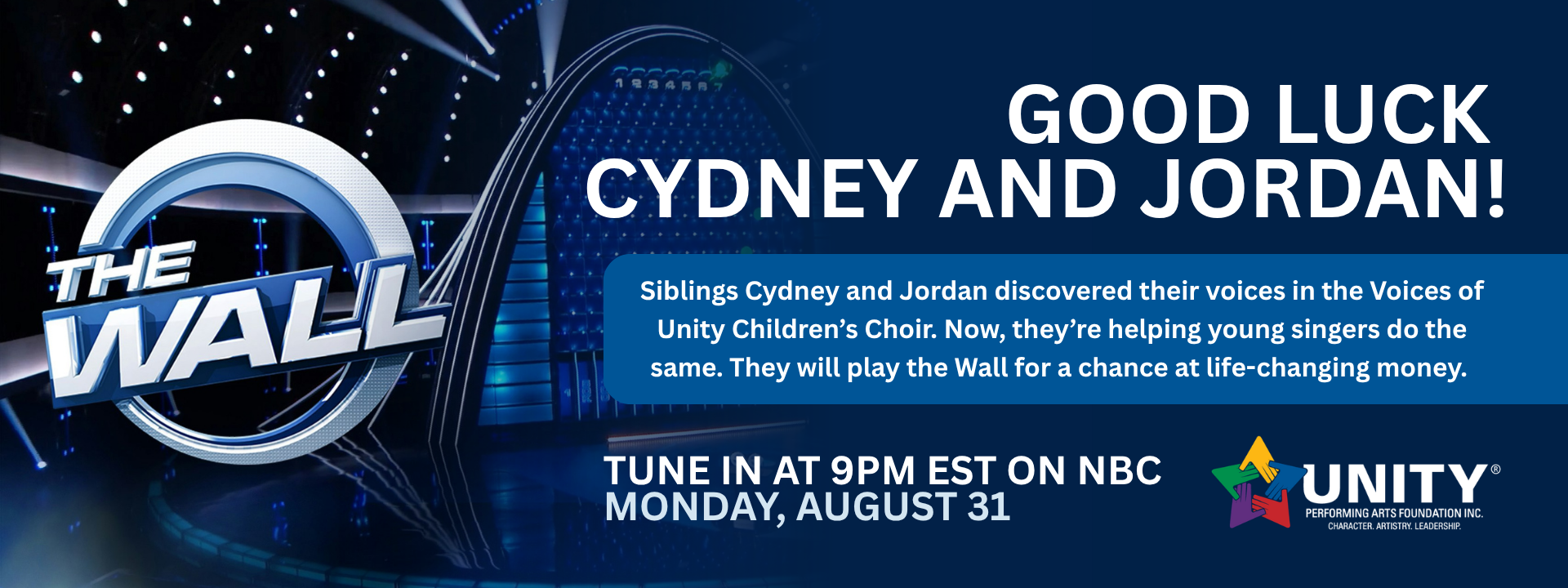 THE WALL

1 2 3 4 5 6 7

GOOD LUCK
CYDNEY AND JORDAN!

Siblings Cydney and Jordan discovered their voices in the Voices of Unity Children's Choir. Now, they're helping young singers do the same. They will play the Wall for a chance at life-changing money.

TUNE IN AT 9PM EST ON NBC
MONDAY, AUGUST 31

UNITY®
PERFORMING ARTS FOUNDATION INC.
CHARACTER. ARTISTRY. LEADERSHIP.